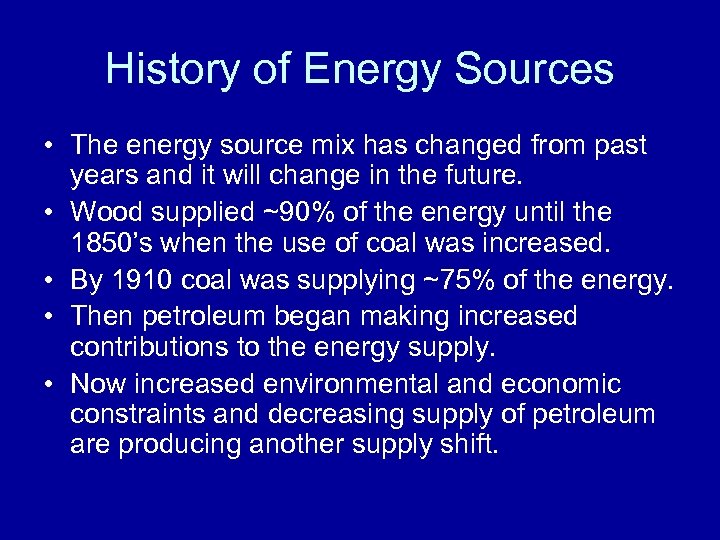 History of Energy Sources

• The energy source mix has changed from past years and it will change in the future.
• Wood supplied ~90% of the energy until the 1850's when the use of coal was increased.
• By 1910 coal was supplying ~75% of the energy.
• Then petroleum began making increased contributions to the energy supply.
• Now increased environmental and economic constraints and decreasing supply of petroleum are producing another supply shift.